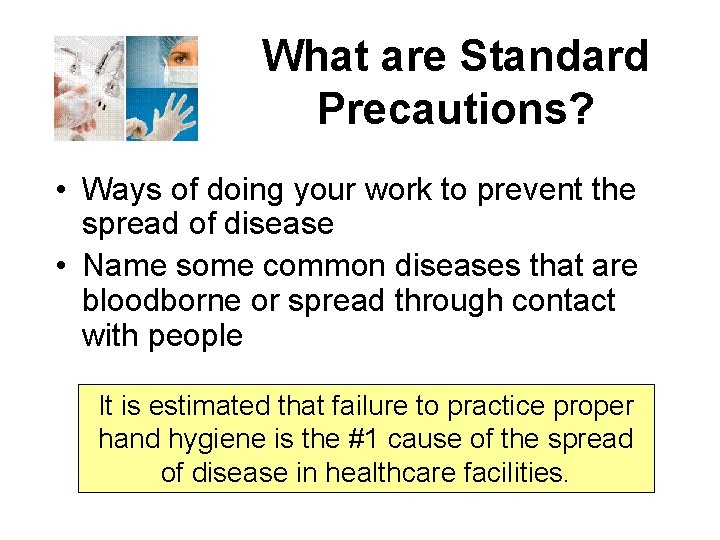 What are Standard Precautions?

• Ways of doing your work to prevent the spread of disease
• Name some common diseases that are bloodborne or spread through contact with people

It is estimated that failure to practice proper hand hygiene is the #1 cause of the spread of disease in healthcare facilities.